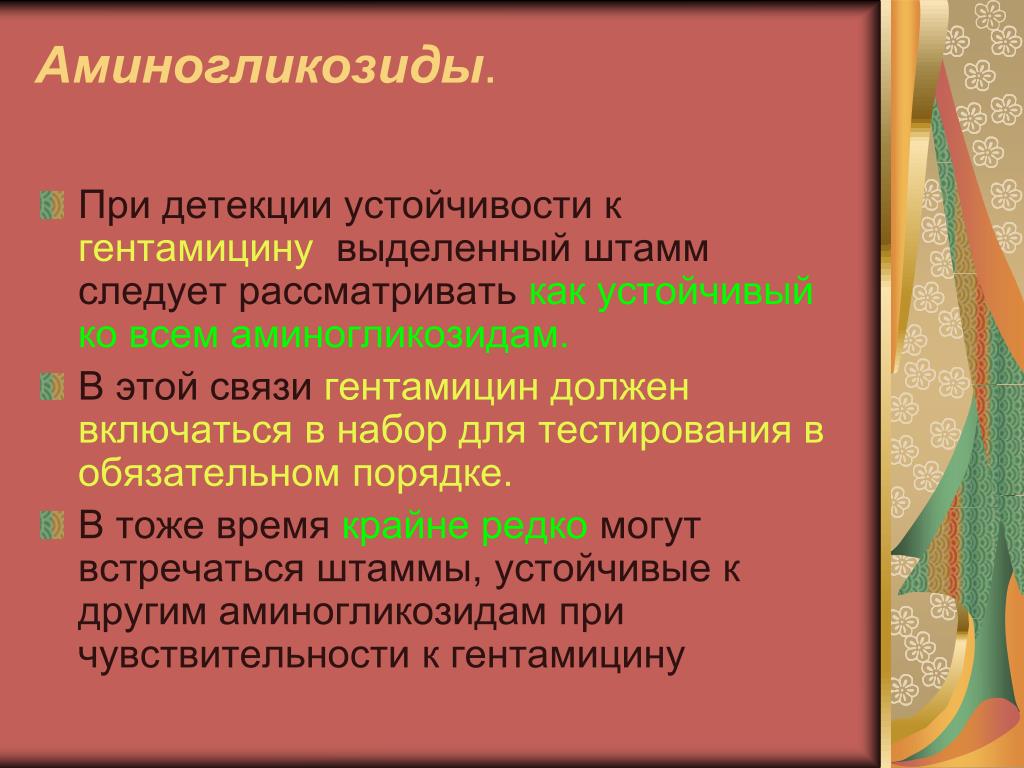 Аминогликозиды.

При детекции устойчивости к гентамицину выделенный штамм следует рассматривать как устойчивый ко всем аминогликозидам.

В этой связи гентамицин должен включаться в набор для тестирования в обязательном порядке.

В тоже время крайне редко могут встречаться штаммы, устойчивые к другим аминогликозидам при чувствительности к гентамицину